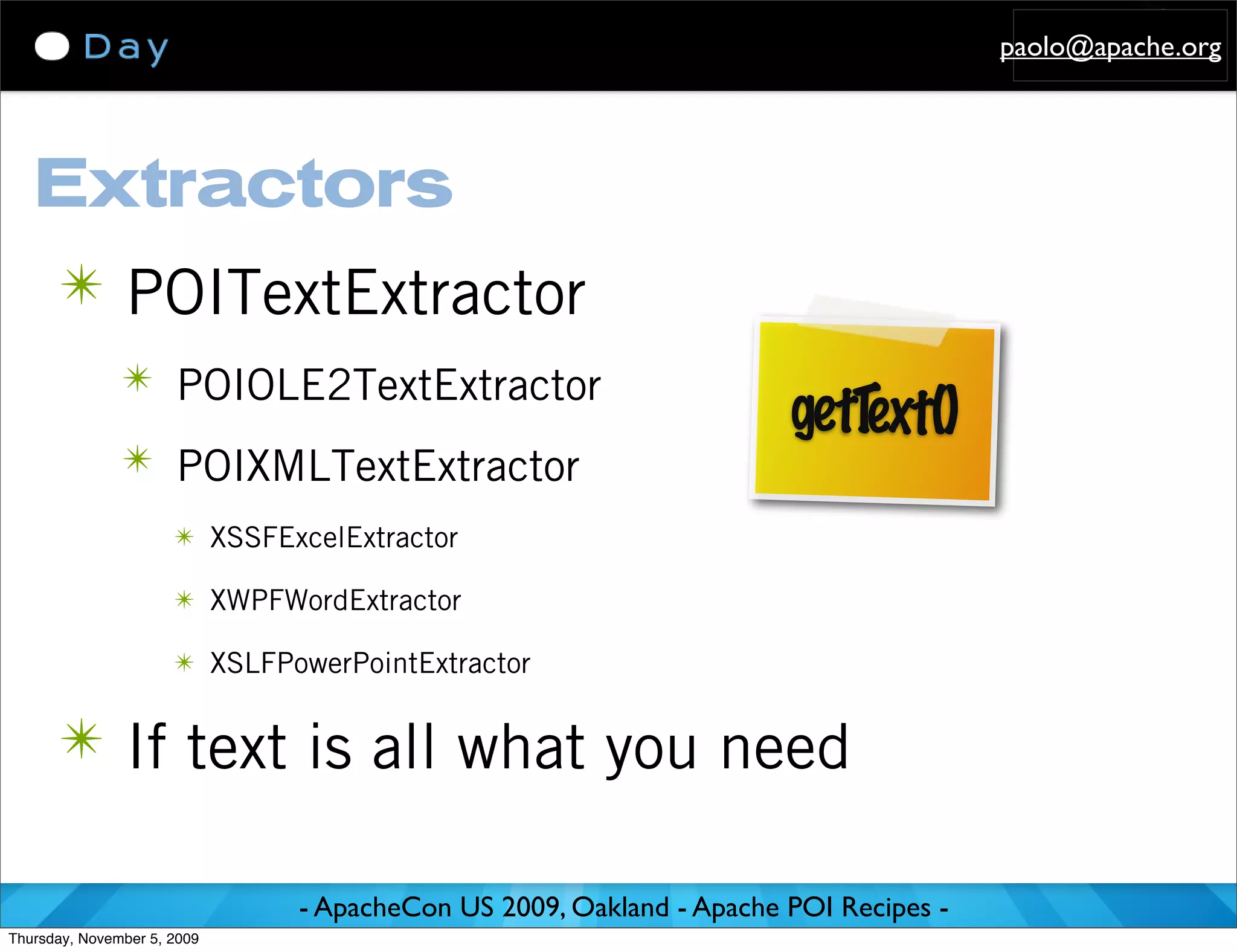 Day

paolo@apache.org

Extractors

✳ POITextExtractor

✳ POIOLE2TextExtractor

✳ POIXMLTextExtractor

✳ XSSFExcelExtractor

✳ XWPFWordExtractor

✳ XSLFPowerPointExtractor

✳ If text is all what you need

getText()

- ApacheCon US 2009, Oakland - Apache POI Recipes -

Thursday, November 5, 2009